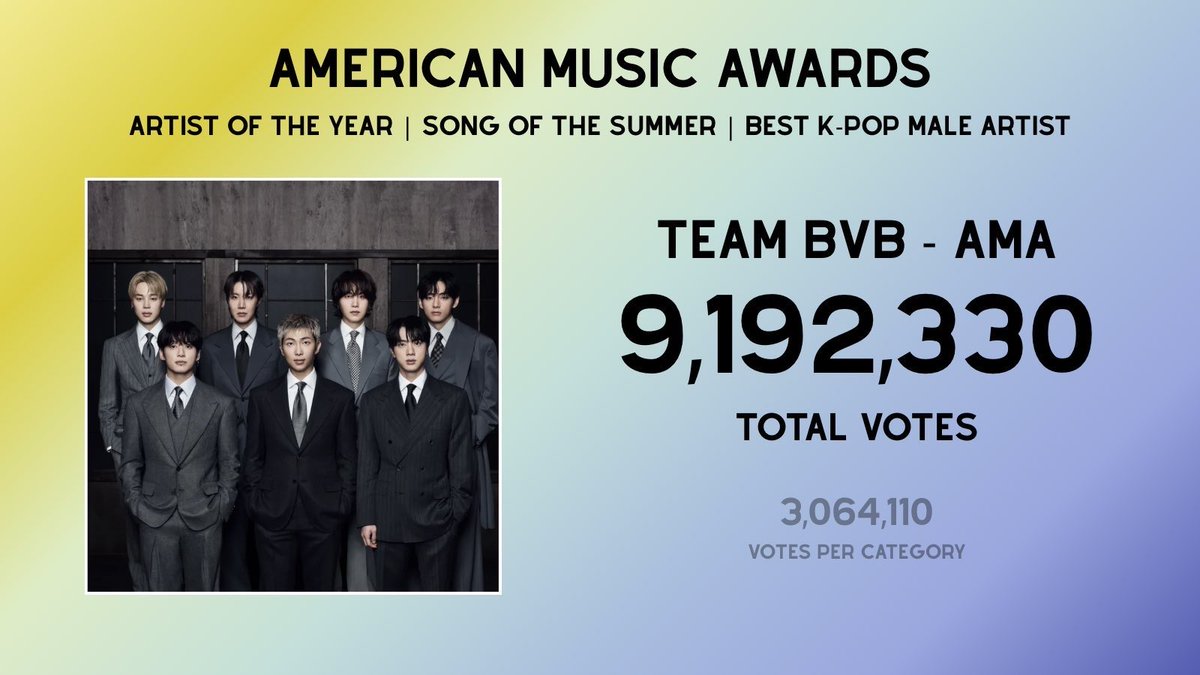 AMERICAN MUSIC AWARDS

ARTIST OF THE YEAR | SONG OF THE SUMMER | BEST K-POP MALE ARTIST

TEAM BVB - AMA

9,192,330

TOTAL VOTES

3,064,110

VOTES PER CATEGORY